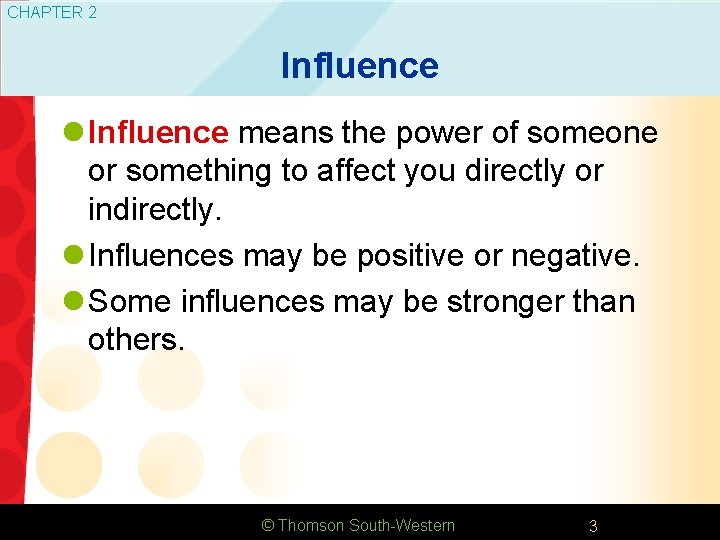 CHAPTER 2

Influence

Influence means the power of someone or something to affect you directly or indirectly.

Influences may be positive or negative.

Some influences may be stronger than others.

© Thomson South-Western

3